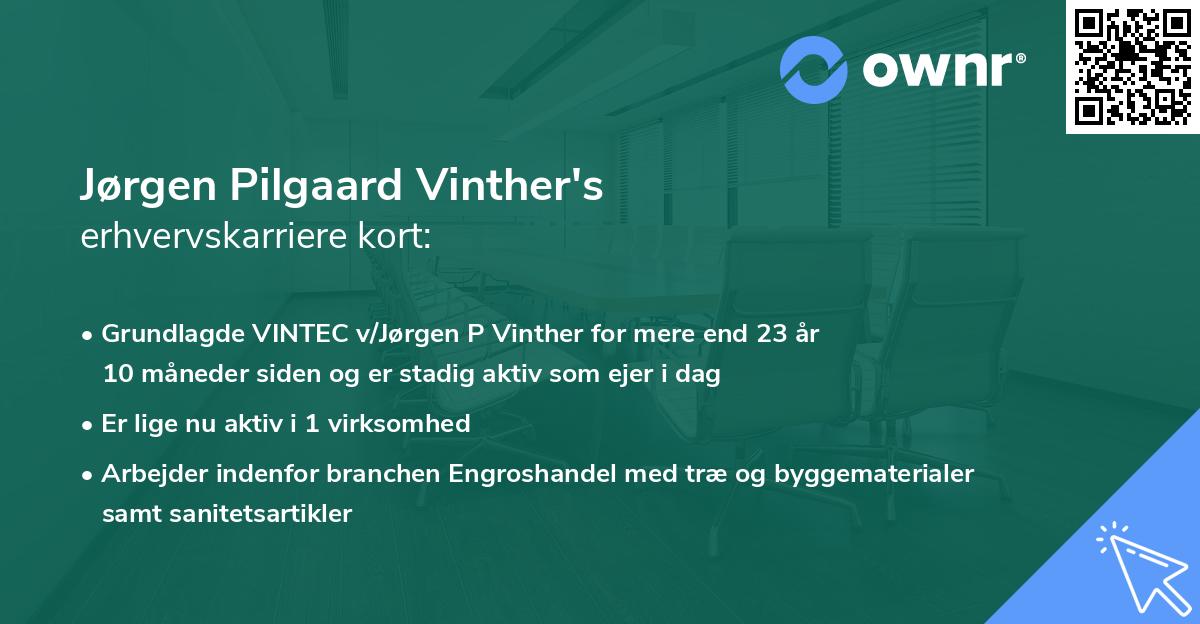 ownr®

Jørgen Pilgaard Vinther's
erhvervskarriere kort:

• Grundlagde VINTEC v/Jørgen P Vinther for mere end 23 år 10 måneder siden og er stadig aktiv som ejer i dag

• Er lige nu aktiv i 1 virksomhed

• Arbejder indenfor branchen Engroshandel med træ og byggematerialer samt sanitetsartikler